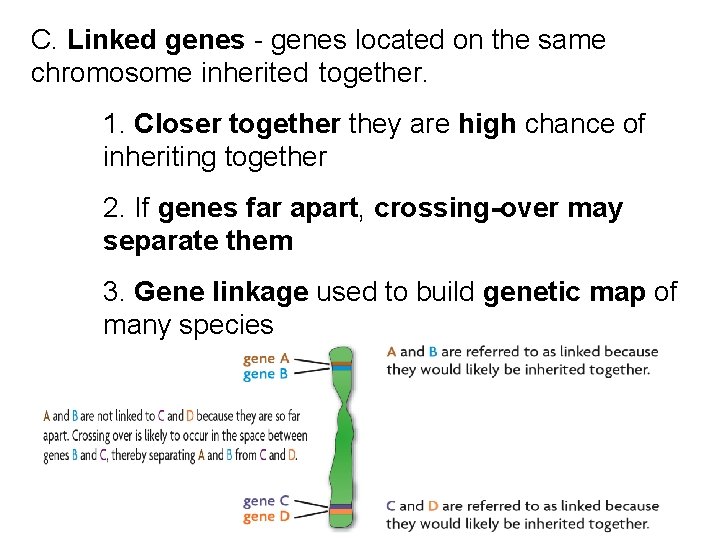 C. Linked genes - genes located on the same chromosome inherited together.

1. Closer together they are high chance of inheriting together

2. If genes far apart, crossing-over may separate them

3. Gene linkage used to build genetic map of many species

gene A
gene B

A and B are referred to as linked because they would likely be inherited together.

A and B are not linked to C and D because they are so far apart. Crossing over is likely to occur in the space between genes B and C, thereby separating A and B from C and D.

gene C
gene D

C and D are referred to as linked because they would likely be inherited together.